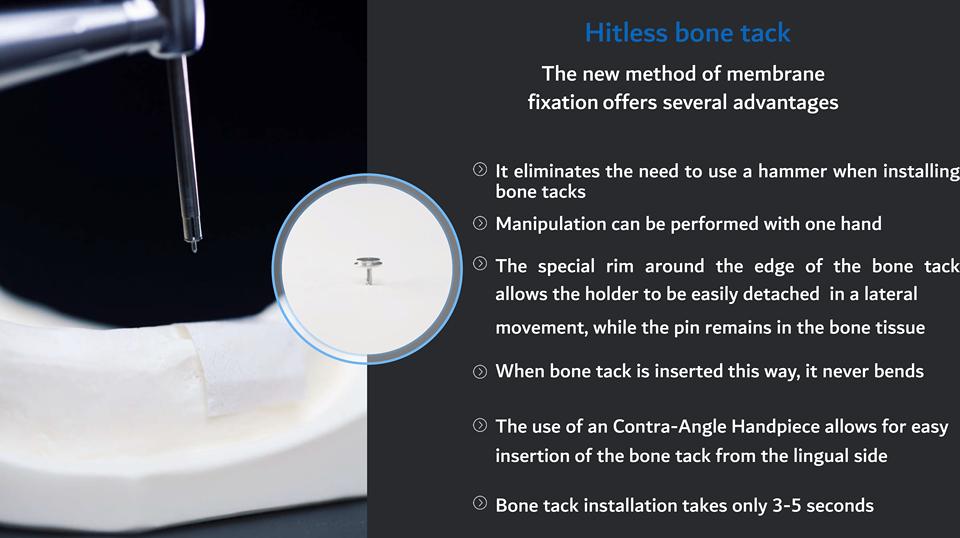 Hitless bone tack

The new method of membrane fixation offers several advantages

It eliminates the need to use a hammer when installing bone tacks

Manipulation can be performed with one hand

The special rim around the edge of the bone tack allows the holder to be easily detached in a lateral movement, while the pin remains in the bone tissue

When bone tack is inserted this way, it never bends

The use of an Contra-Angle Handpiece allows for easy insertion of the bone tack from the lingual side

Bone tack installation takes only 3-5 seconds